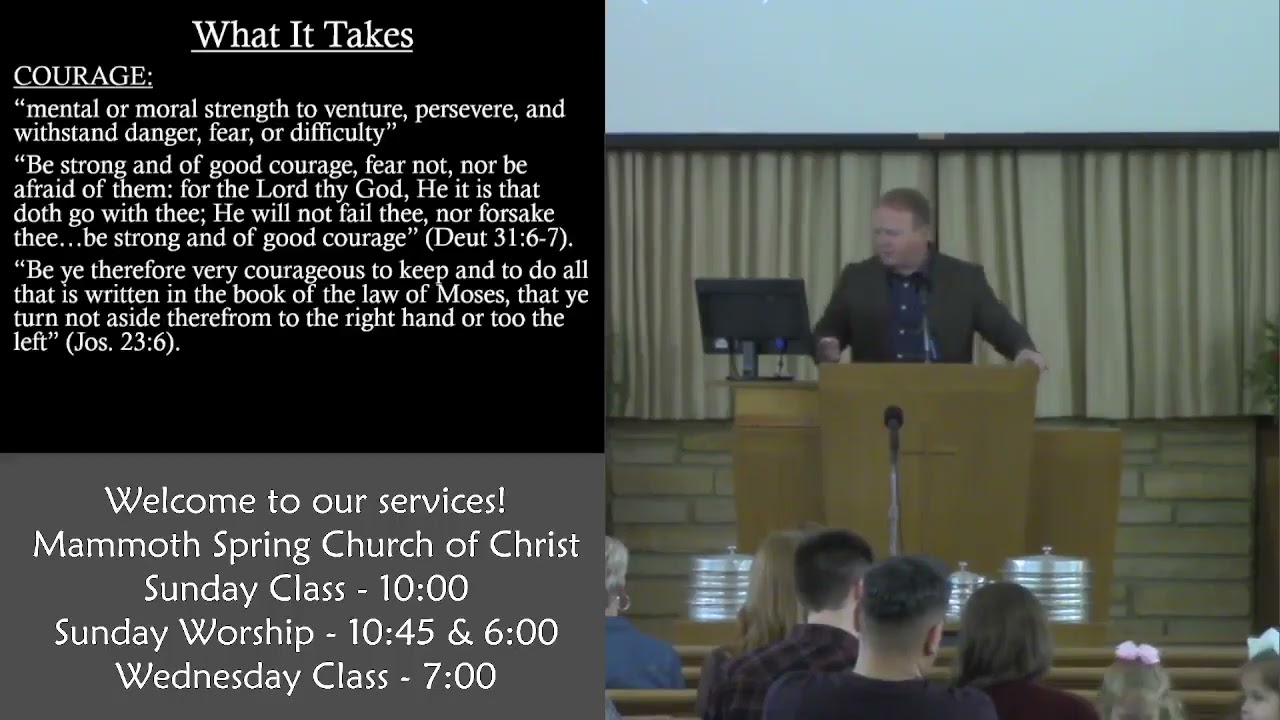 What It Takes

COURAGE:

“mental or moral strength to venture, persevere, and withstand danger, fear, or difficulty”

“Be strong and of good courage, fear not, nor be afraid of them: for the Lord thy God, He it is that doth go with thee; He will not fail thee, nor forsake thee…be strong and of good courage” (Deut 31:6-7).

“Be ye therefore very courageous to keep and to do all that is written in the book of the law of Moses, that ye turn not aside therefrom to the right hand or too the left” (Jos. 23:6).

Welcome to our services!
Mammoth Spring Church of Christ
Sunday Class - 10:00
Sunday Worship - 10:45 & 6:00
Wednesday Class - 7:00